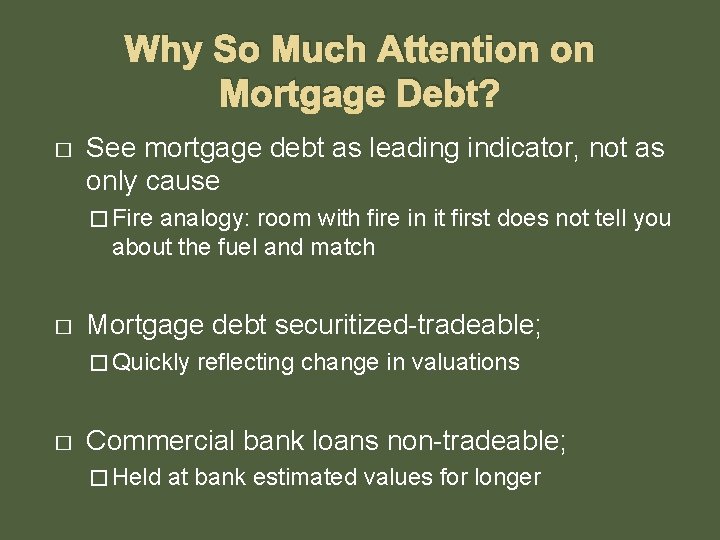 Why So Much Attention on Mortgage Debt?

□ See mortgage debt as leading indicator, not as only cause

□ Fire analogy: room with fire in it first does not tell you about the fuel and match

□ Mortgage debt securitized-tradeable;

□ Quickly reflecting change in valuations

□ Commercial bank loans non-tradeable;

□ Held at bank estimated values for longer